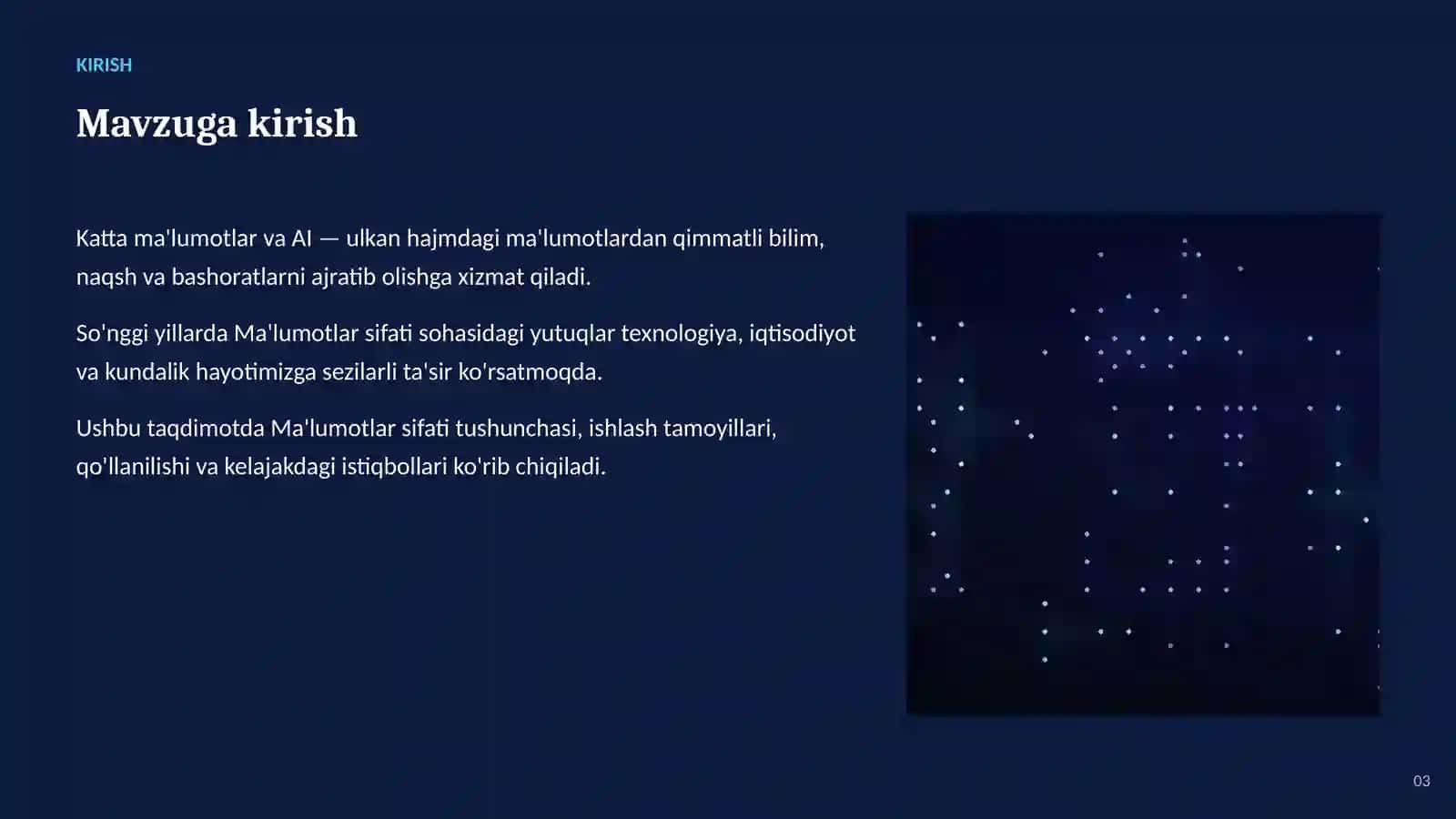 KIRISH

Mavzuga kirish

Katta ma'lumotlar va AI — ulkan hajmdagi ma'lumotlardan qimmatli bilim, naqsh va bashoratlarni ajratib olishga xizmat qiladi.

So'nggi yillarda Ma'lumotlar sifati sohasidagi yutuqlar texnologiya, iqtisodiyot va kundalik hayotimizga sezilarli ta'sir ko'rsatmoqda.

Ushbu taqdimotda Ma'lumotlar sifati tushunchasi, ishlash tamoyillari, qo'llanilishi va kelajakdagi istiqbollari ko'rib chiqiladi.

03